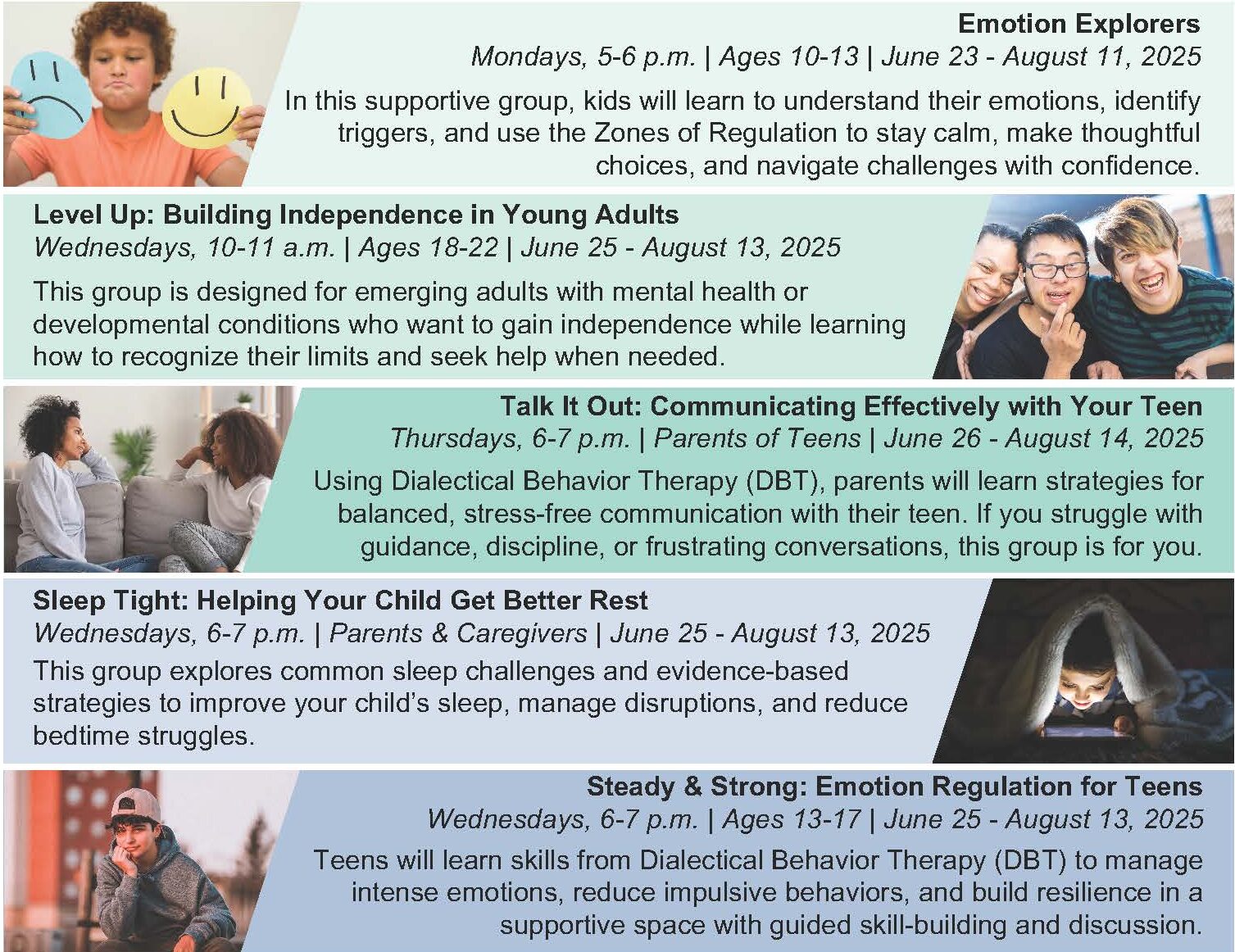 Emotion Explorers
Mondays, 5-6 p.m. | Ages 10-13 | June 23 - August 11, 2025

In this supportive group, kids will learn to understand their emotions, identify triggers, and use the Zones of Regulation to stay calm, make thoughtful choices, and navigate challenges with confidence.

Level Up: Building Independence in Young Adults
Wednesdays, 10-11 a.m. | Ages 18-22 | June 25 - August 13, 2025

This group is designed for emerging adults with mental health or developmental conditions who want to gain independence while learning how to recognize their limits and seek help when needed.

Talk It Out: Communicating Effectively with Your Teen
Thursdays, 6-7 p.m. | Parents of Teens | June 26 - August 14, 2025

Using Dialectical Behavior Therapy (DBT), parents will learn strategies for balanced, stress-free communication with their teen. If you struggle with guidance, discipline, or frustrating conversations, this group is for you.

Sleep Tight: Helping Your Child Get Better Rest
Wednesdays, 6-7 p.m. | Parents & Caregivers | June 25 - August 13, 2025

This group explores common sleep challenges and evidence-based strategies to improve your child's sleep, manage disruptions, and reduce bedtime struggles.

Steady & Strong: Emotion Regulation for Teens
Wednesdays, 6-7 p.m. | Ages 13-17 | June 25 - August 13, 2025

Teens will learn skills from Dialectical Behavior Therapy (DBT) to manage intense emotions, reduce impulsive behaviors, and build resilience in a supportive space with guided skill-building and discussion.